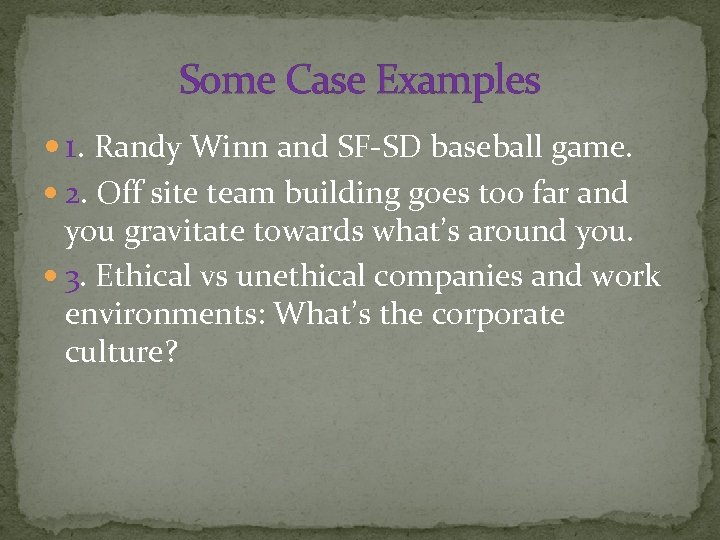 Some Case Examples

1. Randy Winn and SF-SD baseball game.

2. Off site team building goes too far and you gravitate towards what's around you.

3. Ethical vs unethical companies and work environments: What's the corporate culture?